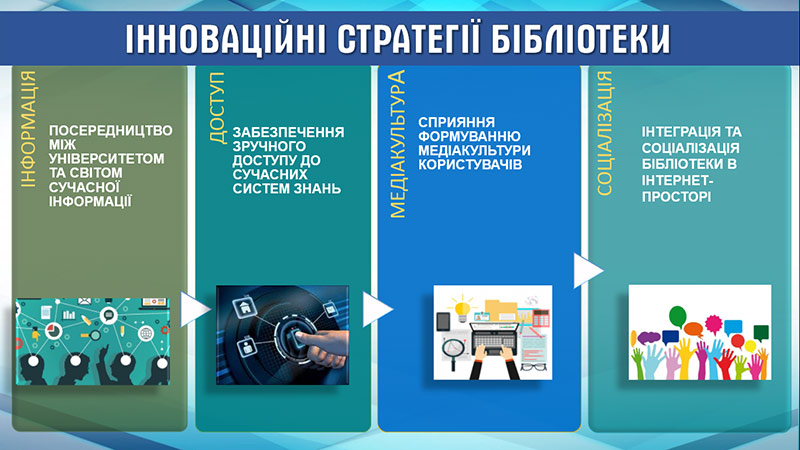 ІННОВАЦІЙНІ СТРАТЕГІЇ БІБЛІОТЕКИ

ІНФОРМАЦІЯ

ПОСЕРЕДНИЦТВО МІЖ УНІВЕРСИТЕТОМ ТА СВІТОМ СУЧАСНОЇ ІНФОРМАЦІЇ

ДОСТУП

ЗАБЕЗПЕЧЕННЯ ЗРУЧНОГО ДОСТУПУ ДО СУЧАСНИХ СИСТЕМ ЗНАНЬ

МЕДІАКУЛЬТУРА

СПРИЯННЯ ФОРМУВАННЮ МЕДІАКУЛЬТУРИ КОРИСТУВАЧІВ

СОЦІАЛІЗАЦІЯ

ІНТЕГРАЦІЯ ТА СОЦІАЛІЗАЦІЯ БІБЛІОТЕКИ В ІНТЕРНЕТ-ПРОСТОРІ